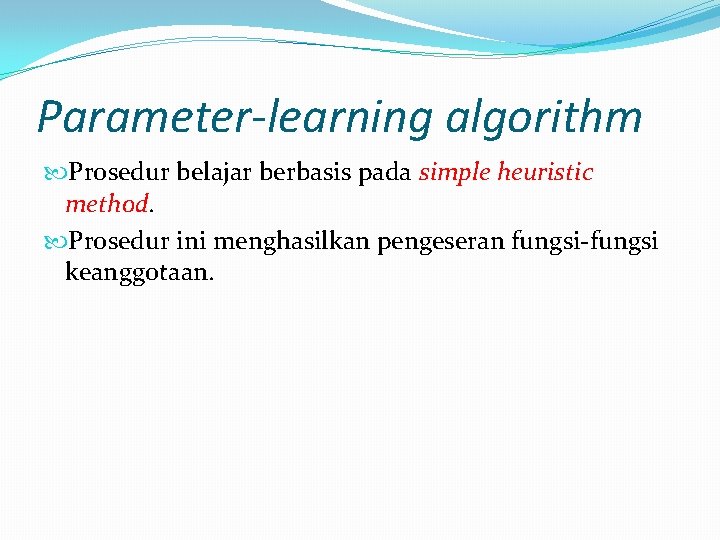 Parameter-learning algorithm

Prosedur belajar berbasis pada simple heuristic method.

Prosedur ini menghasilkan pengeseran fungsi-fungsi keanggotaan.